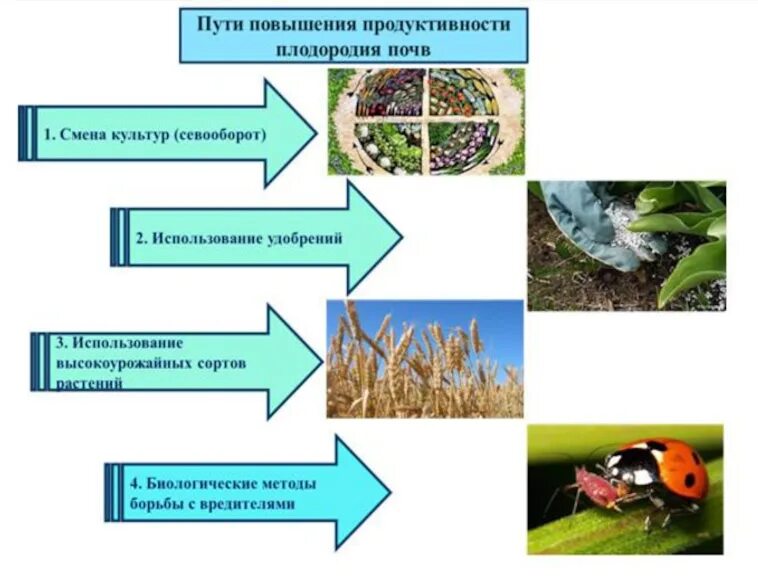 Пути повышения продуктивности плодородия почв

1. Смена культур (севооборот)

2. Использование удобрений

3. Использование высокоурожайных сортов растений

4. Биологические методы борьбы с вредителями